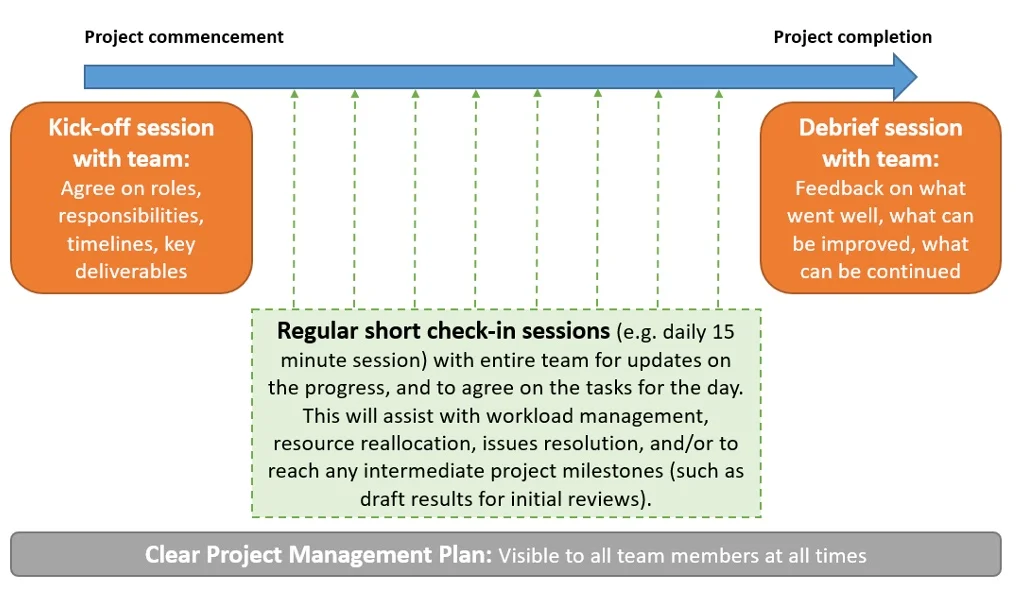 Project commencement

Project completion

Kick-off session with team:
Agree on roles, responsibilities, timelines, key deliverables

Debrief session with team:
Feedback on what went well, what can be improved, what can be continued

Regular short check-in sessions (e.g. daily 15 minute session) with entire team for updates on the progress, and to agree on the tasks for the day. This will assist with workload management, resource reallocation, issues resolution, and/or to reach any intermediate project milestones (such as draft results for initial reviews).

Clear Project Management Plan: Visible to all team members at all times